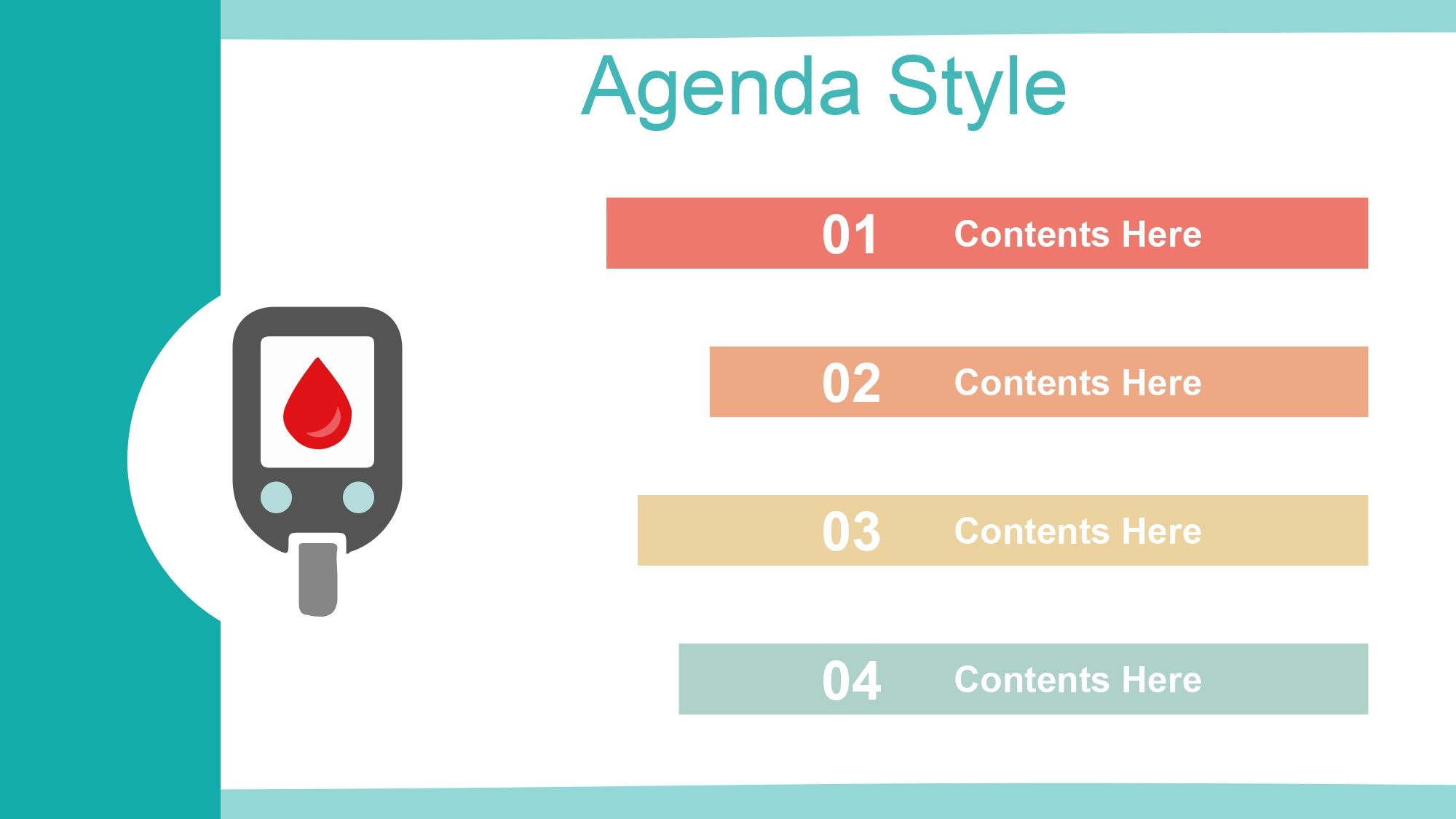 Agenda Style

01 Contents Here

02 Contents Here

03 Contents Here

04 Contents Here